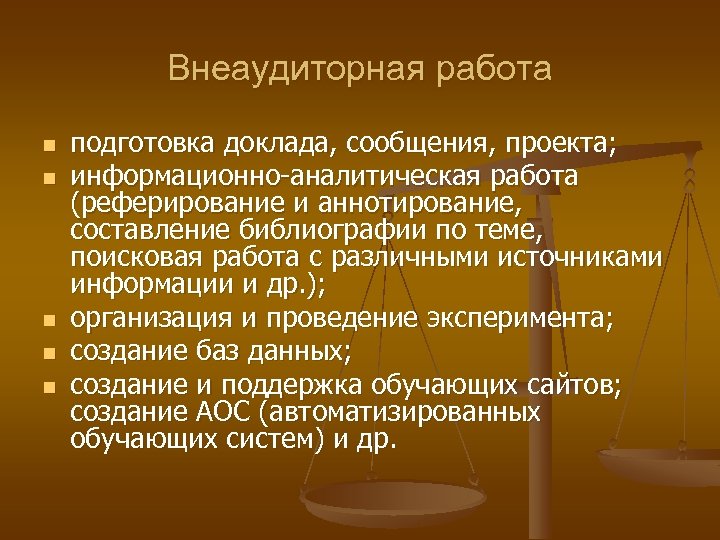 Внеаудиторная работа

- подготовка доклада, сообщения, проекта;
- информационно-аналитическая работа (реферирование и аннотирование, составление библиографии по теме, поисковая работа с различными источниками информации и др.);
- организация и проведение эксперимента;
- создание баз данных;
- создание и поддержка обучающих сайтов; создание АОС (автоматизированных обучающих систем) и др.